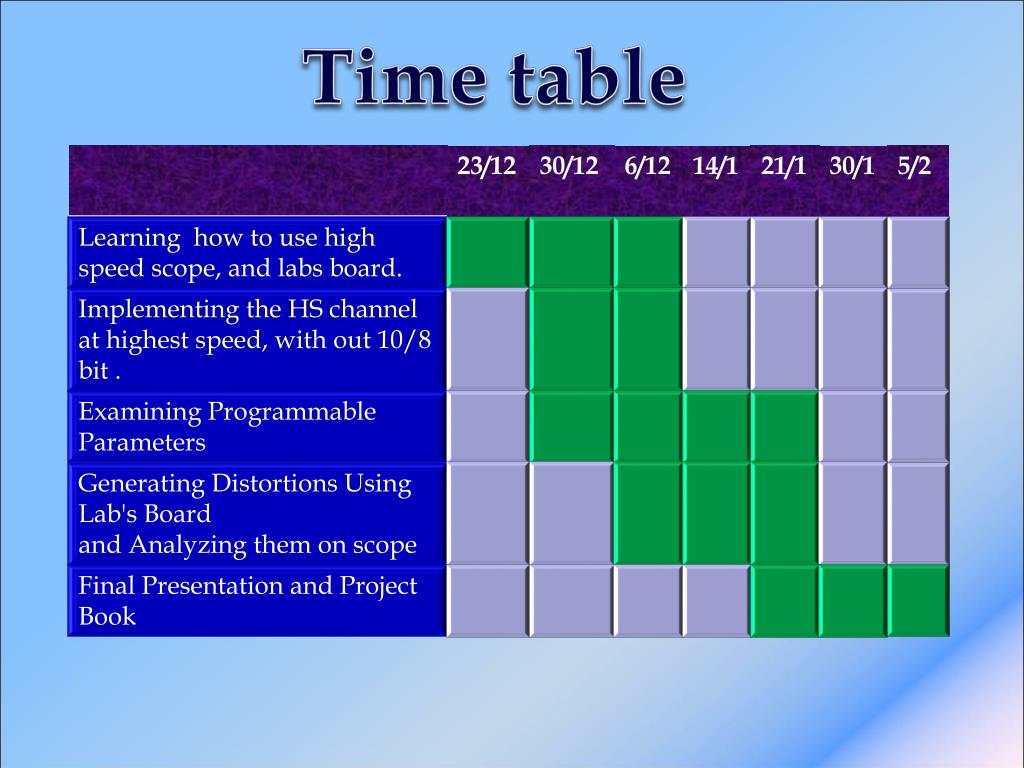 Time table

| | 23/12 | 30/12 | 6/12 | 14/1 | 21/1 | 30/1 | 5/2 |
|---|---|---|---|---|---|---|---|
| Learning how to use high speed scope, and labs board. | | | | | | | |
| Implementing the HS channel at highest speed, with out 10/8 bit . | | | | | | | |
| Examining Programmable Parameters | | | | | | | |
| Generating Distortions Using Lab's Board and Analyzing them on scope | | | | | | | |
| Final Presentation and Project Book | | | | | | | |